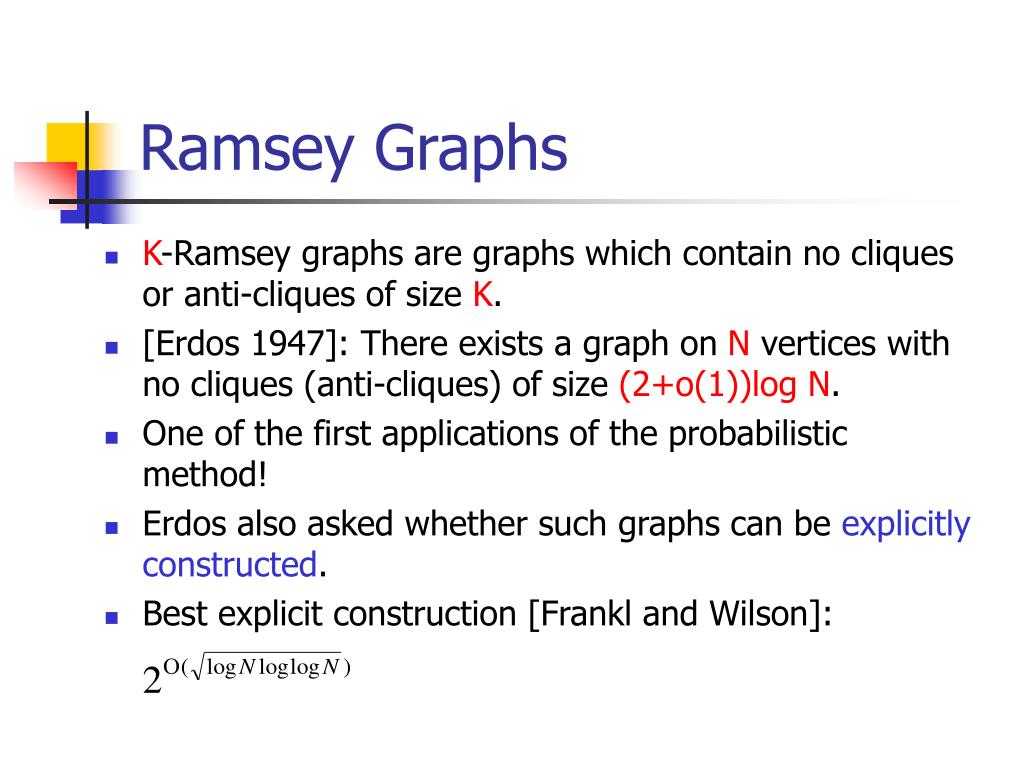 Ramsey Graphs

K-Ramsey graphs are graphs which contain no cliques or anti-cliques of size K.

[Erdos 1947]: There exists a graph on N vertices with no cliques (anti-cliques) of size (2+o(1))log N.

One of the first applications of the probabilistic method!

Erdos also asked whether such graphs can be explicitly constructed.

Best explicit construction [Frankl and Wilson]:

$2^{O(\sqrt{\log N \log\log N})}$